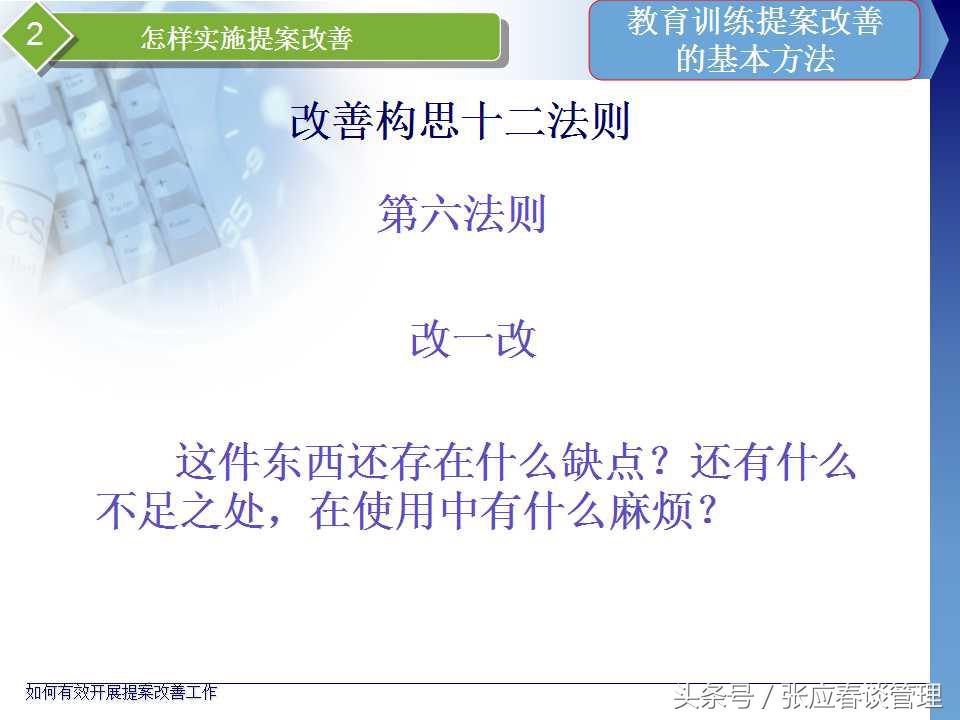 2

怎样实施提案改善

教育训练提案改善的基本方法

改善构思十二法则

第六法则

改一改

这件东西还存在什么缺点？还有什么不足之处，在使用中有什么麻烦？

如何有效开展提案改善工作

头条号 / 张应春谈管理